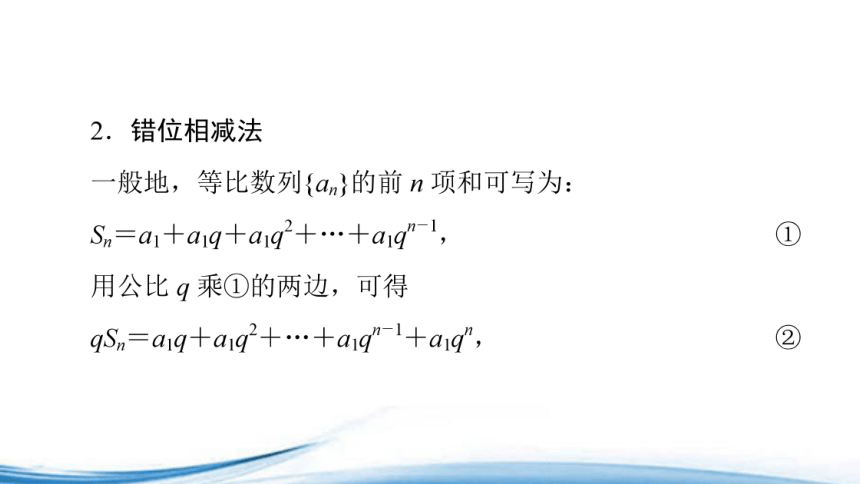 2．错位相减法

一般地，等比数列$\{a_n\}$的前 $n$ 项和可写为：

$S_n=a_1+a_1q+a_1q^2+\cdots+a_1q^{n-1}$，　①

用公比 $q$ 乘①的两边，可得

$qS_n=a_1q+a_1q^2+\cdots+a_1q^{n-1}+a_1q^n$，　②